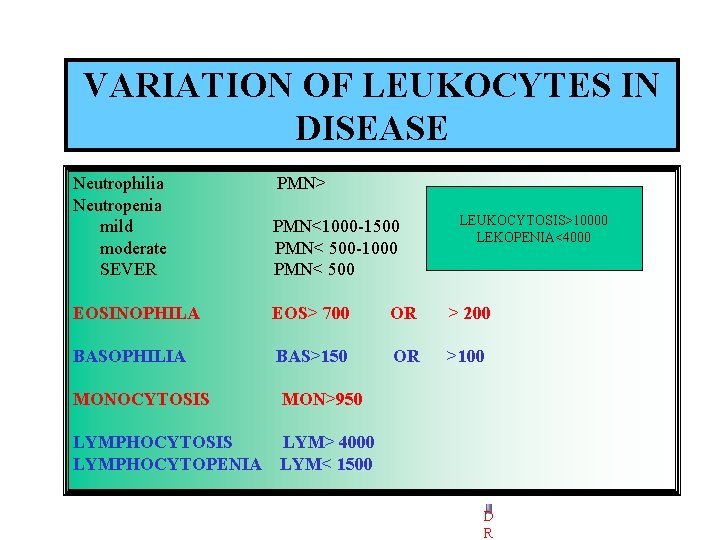 VARIATION OF LEUKOCYTES IN DISEASE

Neutrophilia PMN>
Neutropenia
mild PMN<1000-1500
moderate PMN< 500-1000
SEVER PMN< 500

LEUKOCYTOSIS>10000
LEKOPENIA<4000

EOSINOPHILA EOS> 700 OR > 200

BASOPHILIA BAS>150 OR >100

MONOCYTOSIS MON>950

LYMPHOCYTOSIS LYM> 4000
LYMPHOCYTOPENIA LYM< 1500

D
R